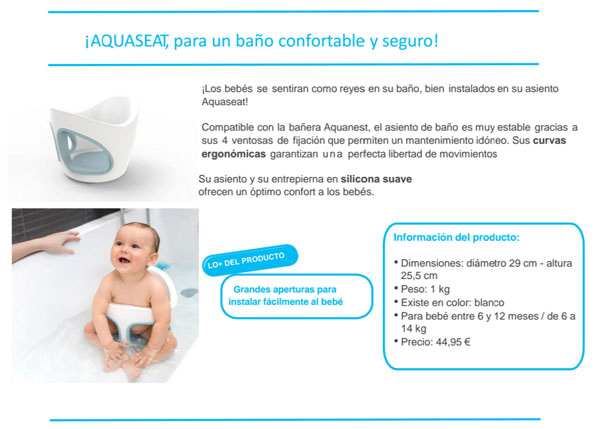 ¡AQUASEAT, para un baño confortable y seguro!

¡Los bebés se sentiran como reyes en su baño, bien instalados en su asiento Aquaseat!

Compatible con la bañera Aquanest, el asiento de baño es muy estable gracias a sus 4 ventosas de fijación que permiten un mantenimiento idóneo. Sus curvas ergonómicas garantizan una perfecta libertad de movimientos

Su asiento y su entrepierna en silicona suave ofrecen un óptimo confort a los bebés.

LO+ DEL PRODUCTO

Grandes aperturas para instalar fácilmente al bebé

Información del producto:

• Dimensiones: diámetro 29 cm - altura 25,5 cm
• Peso: 1 kg
• Existe en color: blanco
• Para bebé entre 6 y 12 meses / de 6 a 14 kg
• Precio: 44,95 €